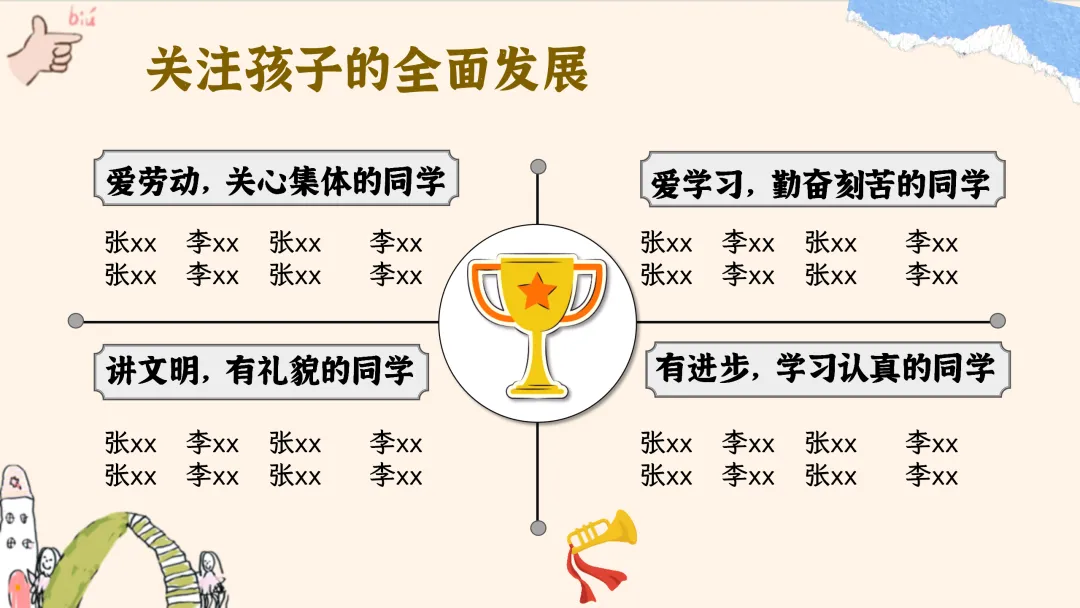 biú

关注孩子的全面发展

爱劳动，关心集体的同学

张xx 李xx 张xx 李xx
张xx 李xx 张xx 李xx

爱学习，勤奋刻苦的同学

张xx 李xx 张xx 李xx
张xx 李xx 张xx 李xx

讲文明，有礼貌的同学

张xx 李xx 张xx 李xx
张xx 李xx 张xx 李xx

有进步，学习认真的同学

张xx 李xx 张xx 李xx
张xx 李xx 张xx 李xx